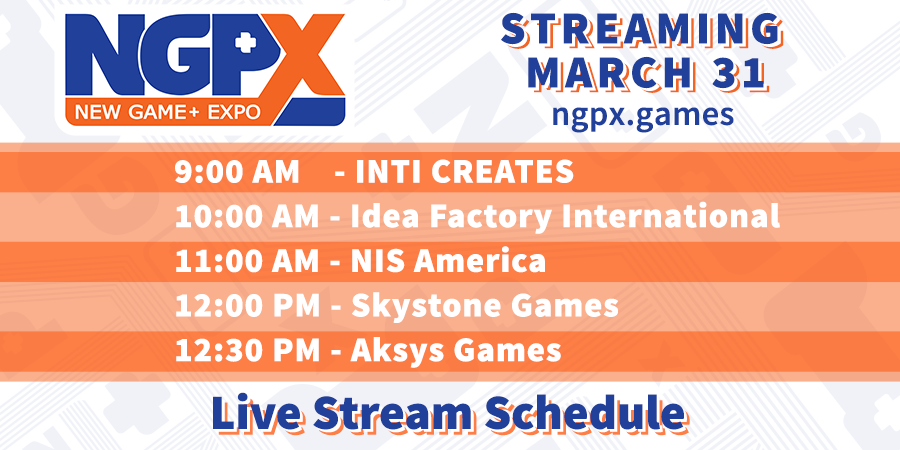 NGPX
NEW GAME+ EXPO

STREAMING
MARCH 31
ngpx.games

9:00 AM - INTI CREATES
10:00 AM - Idea Factory International
11:00 AM - NIS America
12:00 PM - Skystone Games
12:30 PM - Aksys Games

Live Stream Schedule